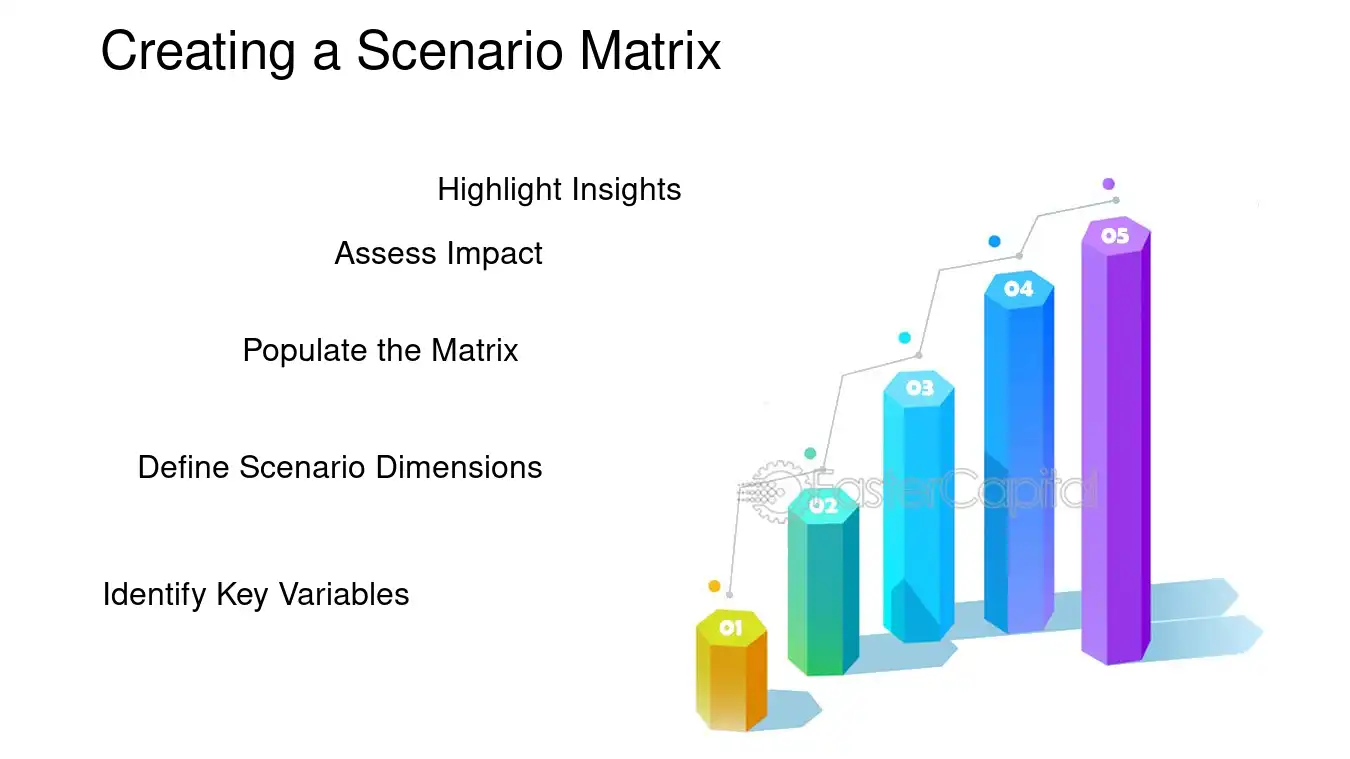 Creating a Scenario Matrix

Highlight Insights

Assess Impact

Populate the Matrix

Define Scenario Dimensions

Identify Key Variables

01

02

03

04

05

FasterCapital